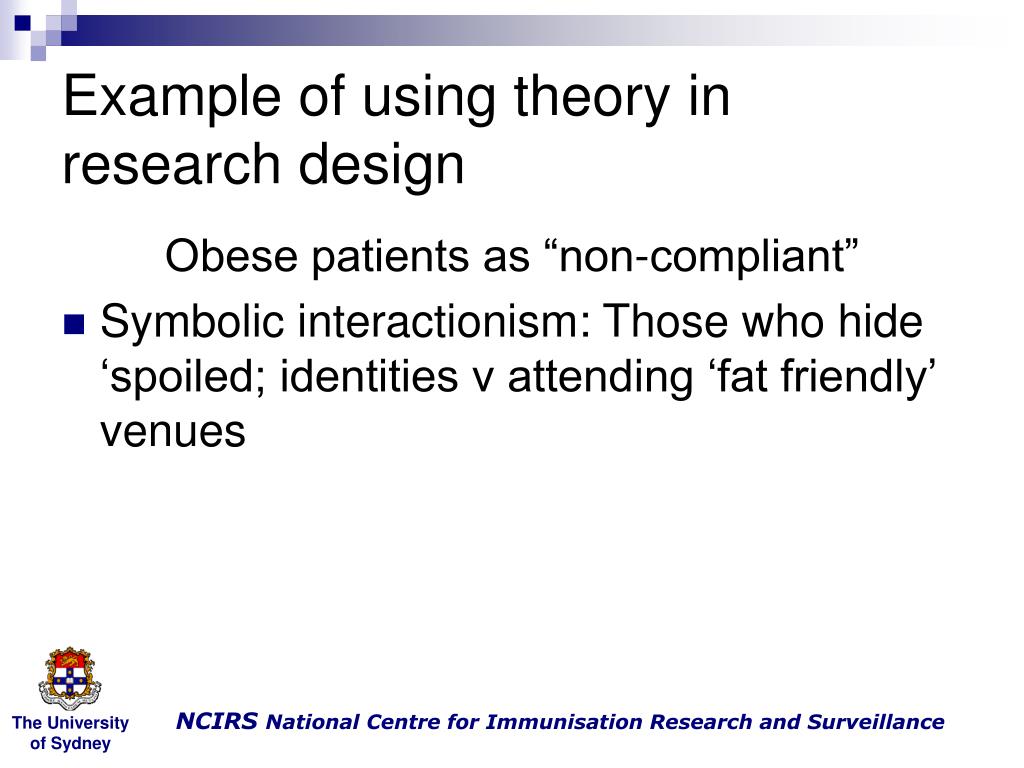 Example of using theory in research design

Obese patients as “non-compliant”

Symbolic interactionism: Those who hide ‘spoiled; identities v attending ‘fat friendly’ venues

The University of Sydney

NCIRS National Centre for Immunisation Research and Surveillance